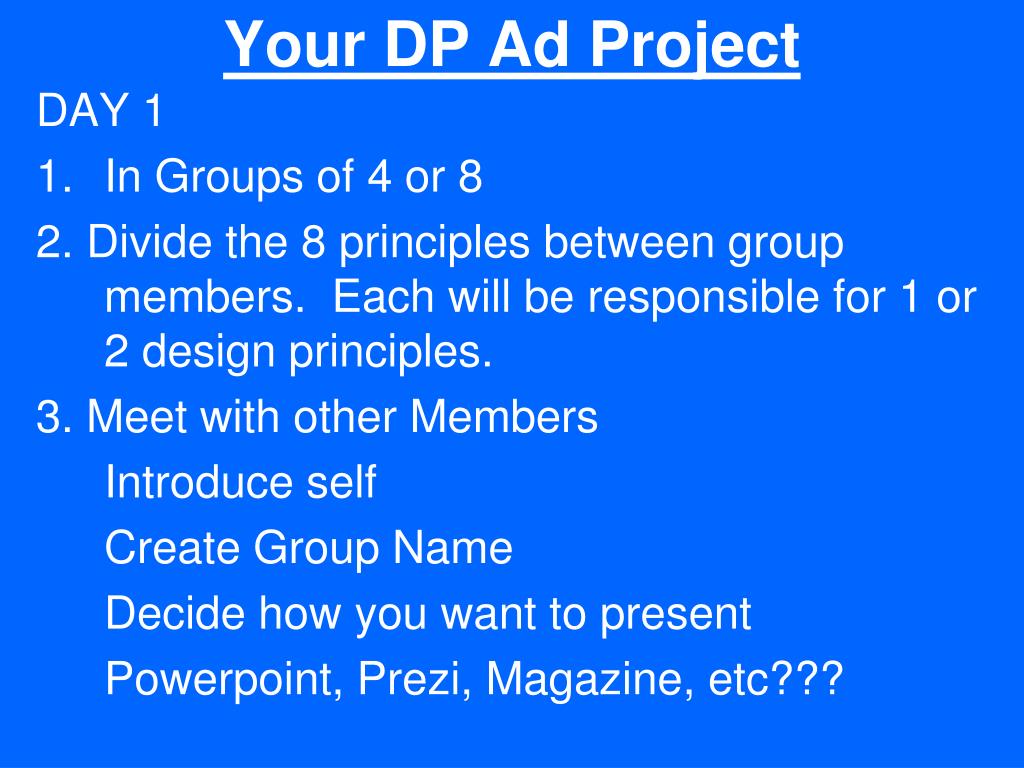 Your DP Ad Project

DAY 1

1. In Groups of 4 or 8

2. Divide the 8 principles between group members. Each will be responsible for 1 or 2 design principles.

3. Meet with other Members

Introduce self

Create Group Name

Decide how you want to present

Powerpoint, Prezi, Magazine, etc???